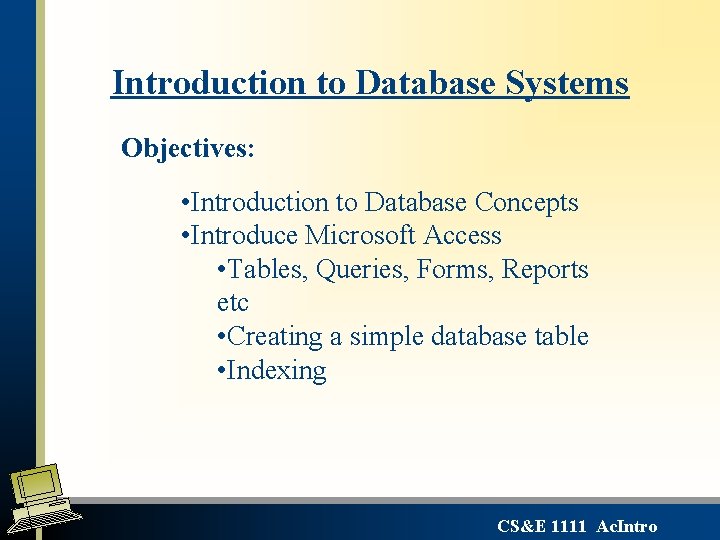 Introduction to Database Systems

Objectives:

•Introduction to Database Concepts
•Introduce Microsoft Access
•Tables, Queries, Forms, Reports etc
•Creating a simple database table
•Indexing

CS&E 1111 AcIntro